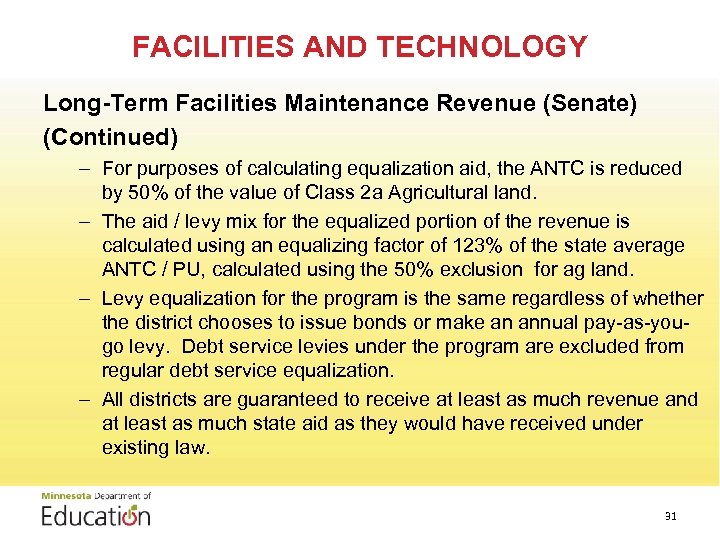 FACILITIES AND TECHNOLOGY

Long-Term Facilities Maintenance Revenue (Senate) (Continued)

– For purposes of calculating equalization aid, the ANTC is reduced by 50% of the value of Class 2a Agricultural land.

– The aid / levy mix for the equalized portion of the revenue is calculated using an equalizing factor of 123% of the state average ANTC / PU, calculated using the 50% exclusion for ag land.

– Levy equalization for the program is the same regardless of whether the district chooses to issue bonds or make an annual pay-as-you-go levy. Debt service levies under the program are excluded from regular debt service equalization.

– All districts are guaranteed to receive at least as much revenue and at least as much state aid as they would have received under existing law.

Minnesota Department of Education

31